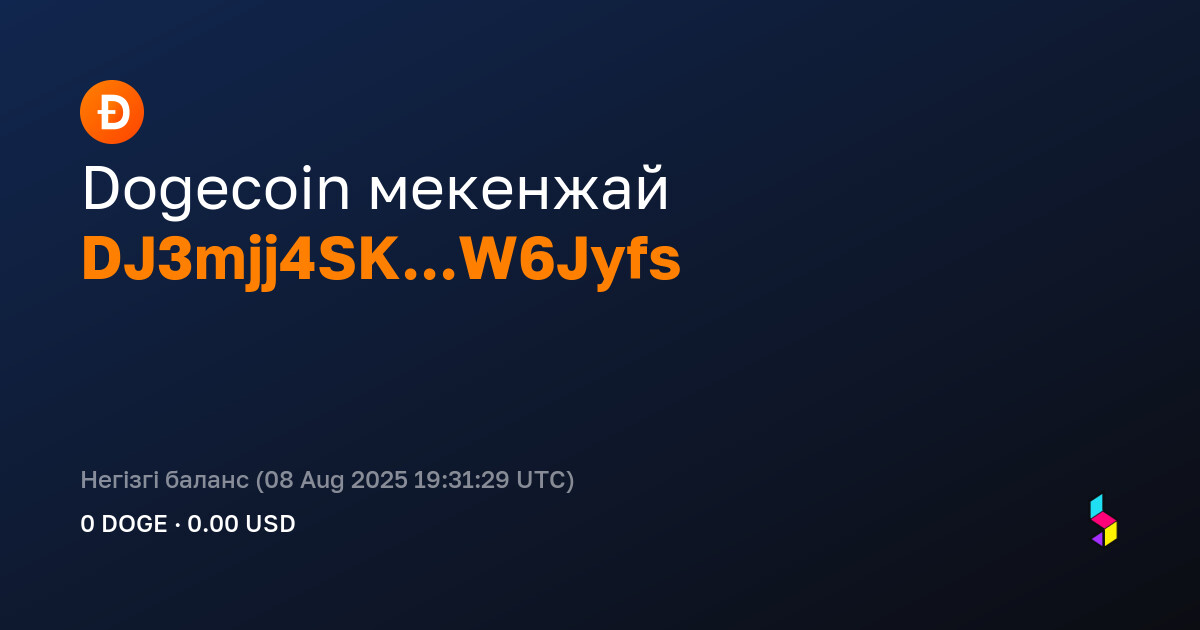 Ð

Dogecoin мекенжай
DJ3mjj4SK...W6Jyfs

Негізгі баланс (08 Aug 2025 19:31:29 UTC)
0 DOGE · 0.00 USD